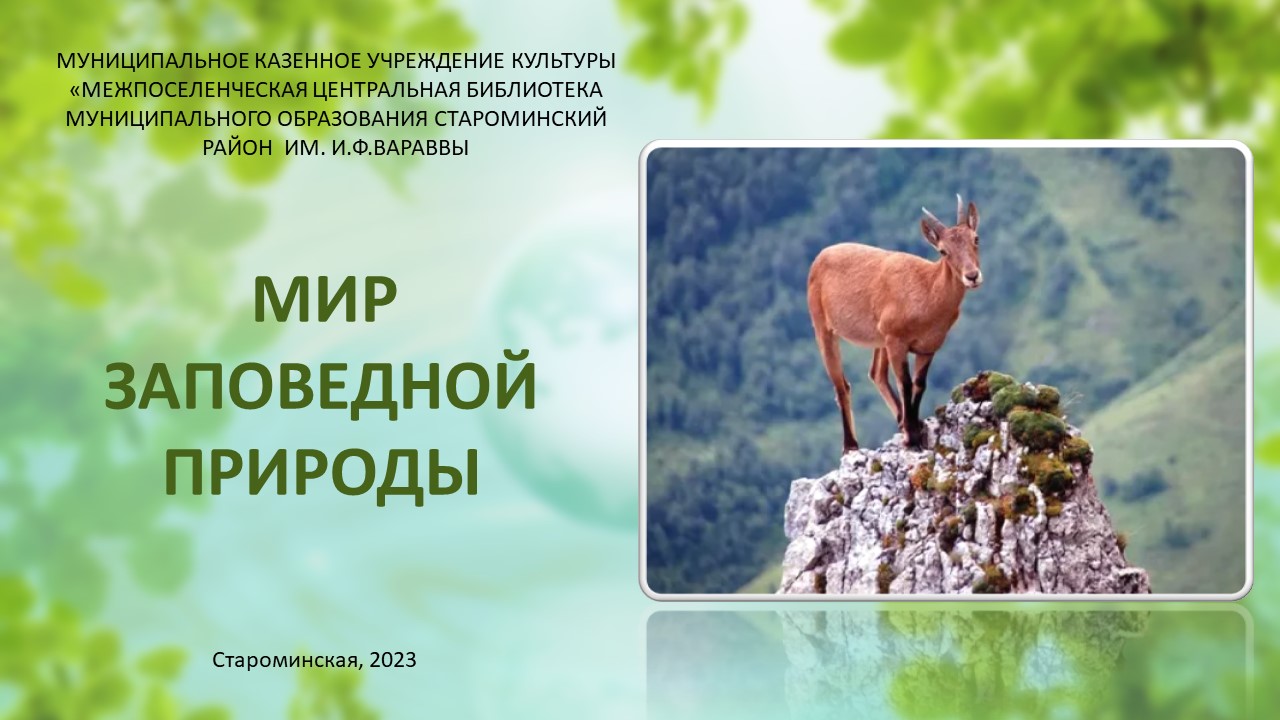 МУНИЦИПАЛЬНОЕ КАЗЕННОЕ УЧРЕЖДЕНИЕ КУЛЬТУРЫ «МЕЖПОСЕЛЕНЧЕСКАЯ ЦЕНТРАЛЬНАЯ БИБЛИОТЕКА МУНИЦИПАЛЬНОГО ОБРАЗОВАНИЯ СТАРОМИНСКИЙ РАЙОН ИМ. И.Ф.ВАРАВВЫ

МИР ЗАПОВЕДНОЙ ПРИРОДЫ

Староминская, 2023